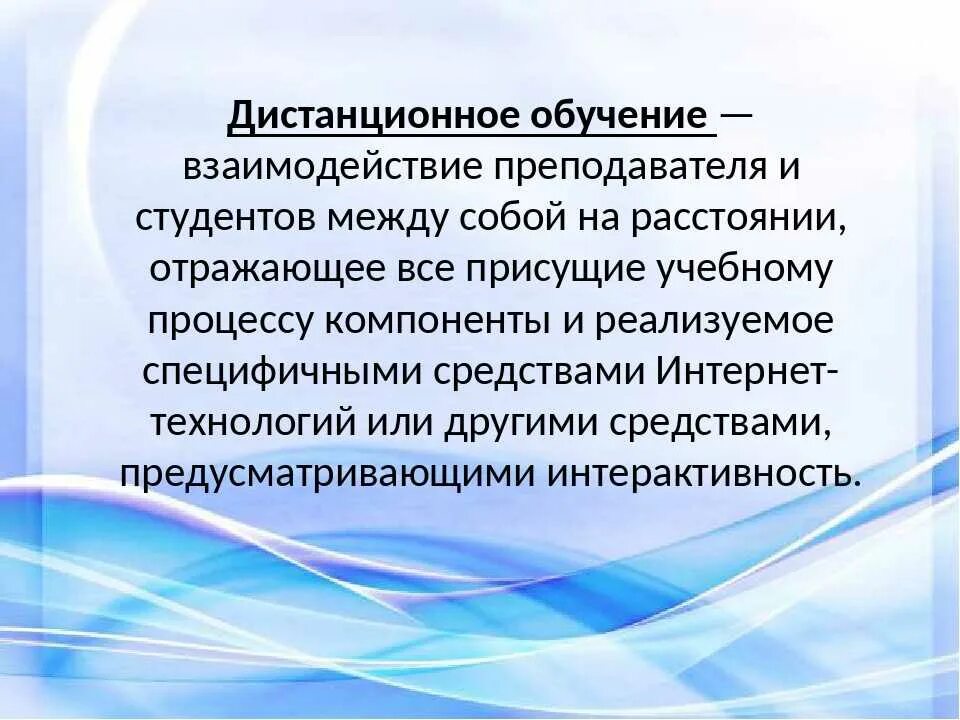 Дистанционное обучение — взаимодействие преподавателя и студентов между собой на расстоянии, отражающее все присущие учебному процессу компоненты и реализуемое специфичными средствами Интернет-технологий или другими средствами, предусматривающими интерактивность.